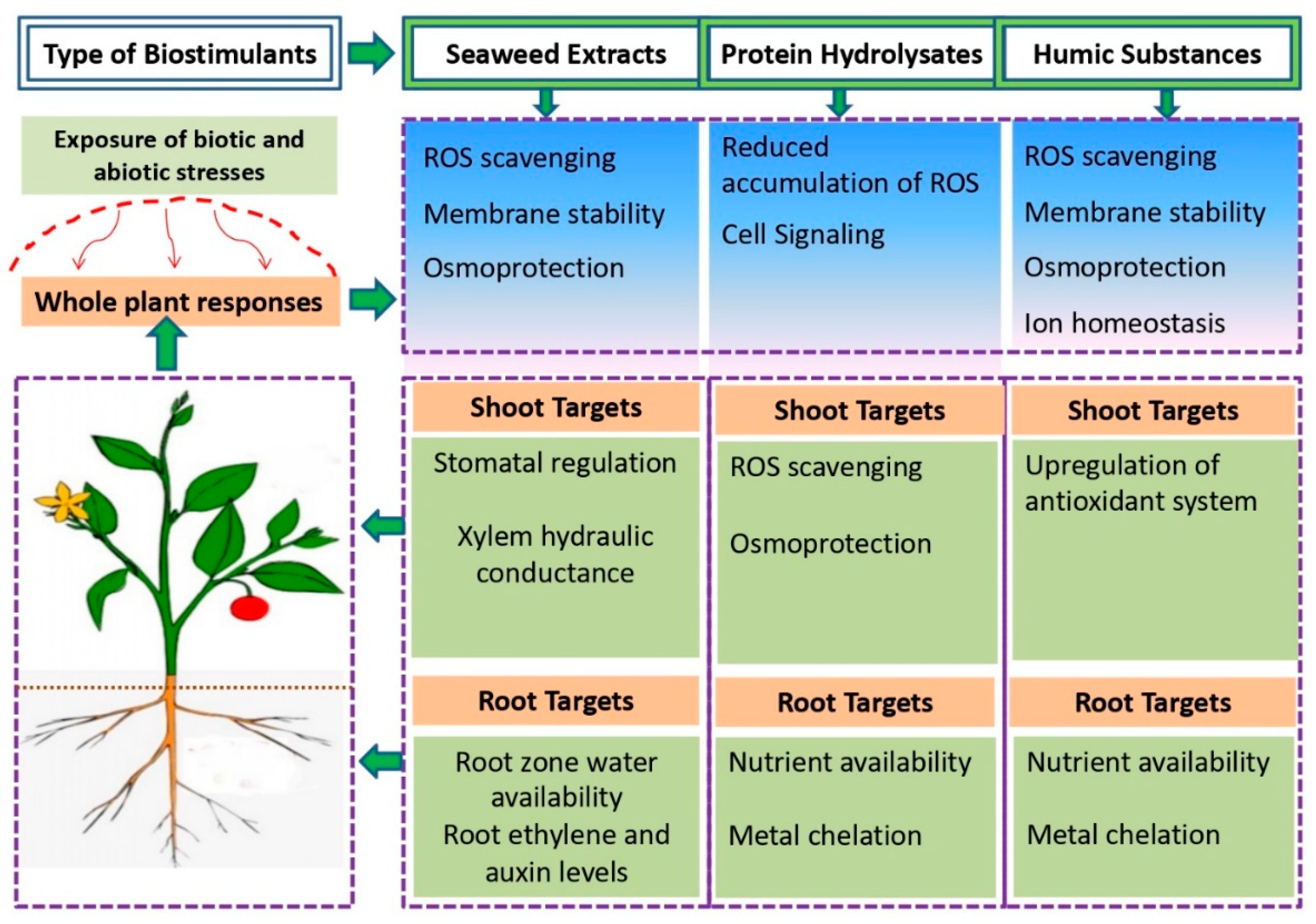 Type of Biostimulants

Seaweed Extracts

Protein Hydrolysates

Humic Substances

Exposure of biotic and abiotic stresses

Whole plant responses

ROS scavenging

Membrane stability

Osmoprotection

Reduced accumulation of ROS

Cell Signaling

ROS scavenging

Membrane stability

Osmoprotection

Ion homeostasis

Shoot Targets

Stomatal regulation

Xylem hydraulic conductance

Root Targets

Root zone water availability

Root ethylene and auxin levels

Shoot Targets

ROS scavenging

Osmoprotection

Root Targets

Nutrient availability

Metal chelation

Shoot Targets

Upregulation of antioxidant system

Root Targets

Nutrient availability

Metal chelation